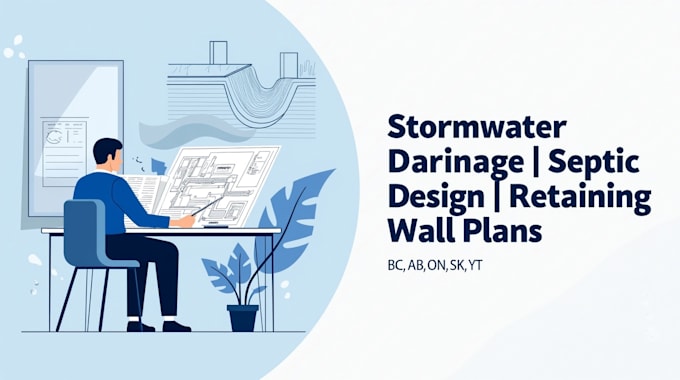 Stormwater Darinage | Septic Design | Retaining Wall Plans

BC, AB, ON, SK, YT